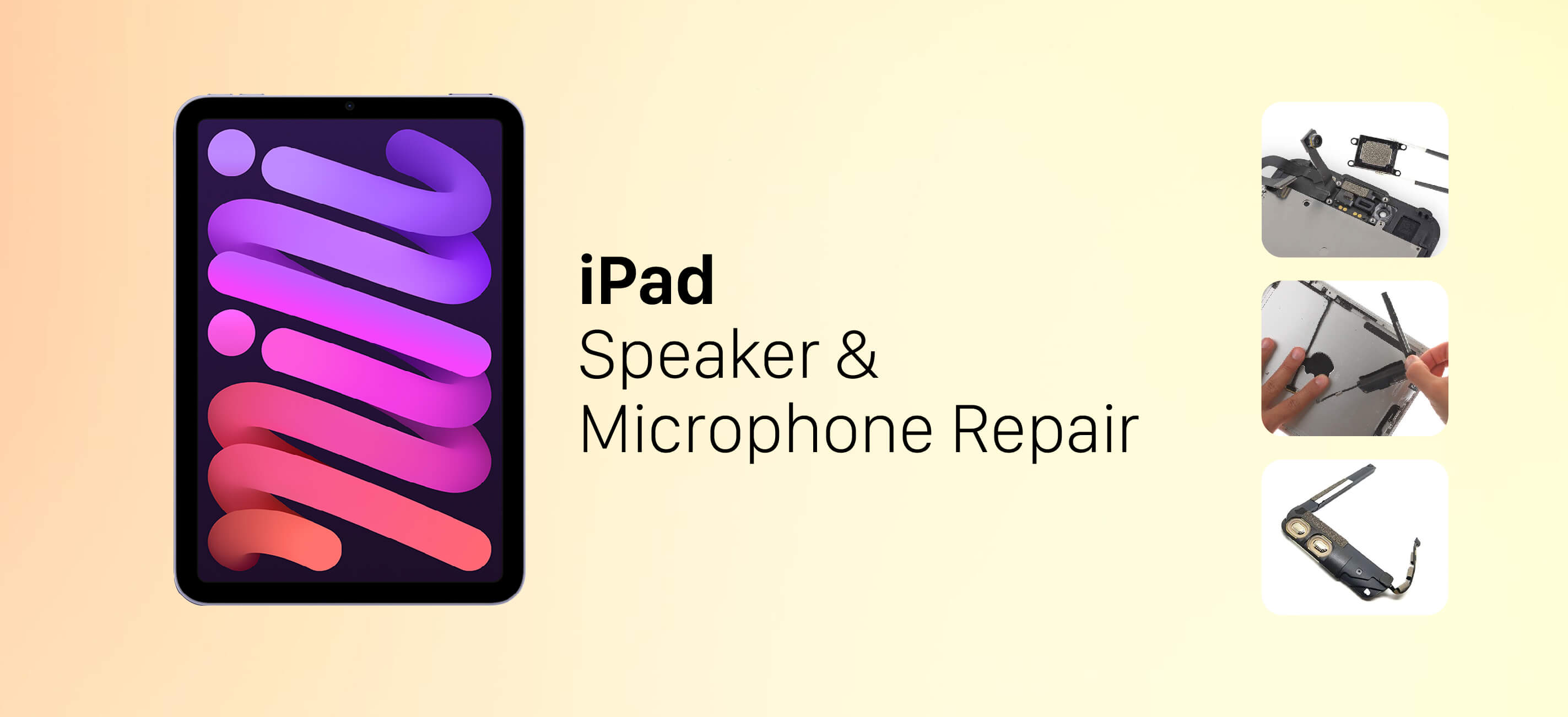 iPad
Speaker &
Microphone Repair